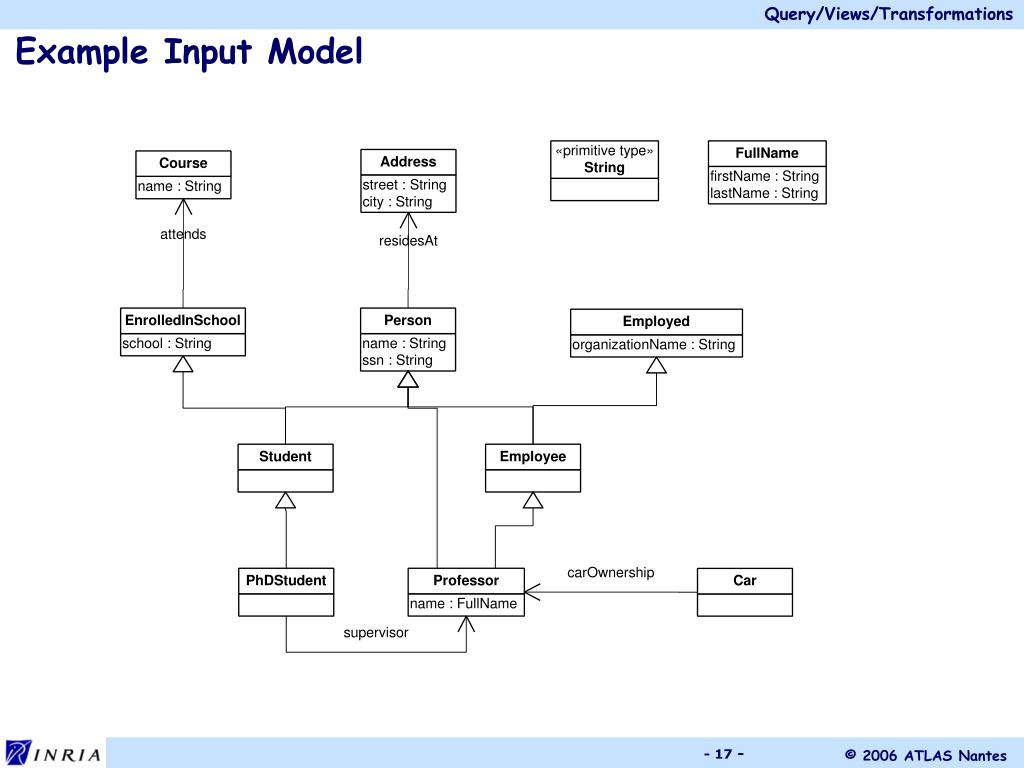 Query/Views/Transformations

Example Input Model

Course
name : String

Address
street : String
city : String

«primitive type»
String

FullName
firstName : String
lastName : String

attends

residesAt

EnrolledInSchool
school : String

Person
name : String
ssn : String

Employed
organizationName : String

Student

Employee

PhDStudent

Professor
name : FullName

carOwnership

Car

supervisor

INRIA

- 17 -

© 2006 ATLAS Nantes